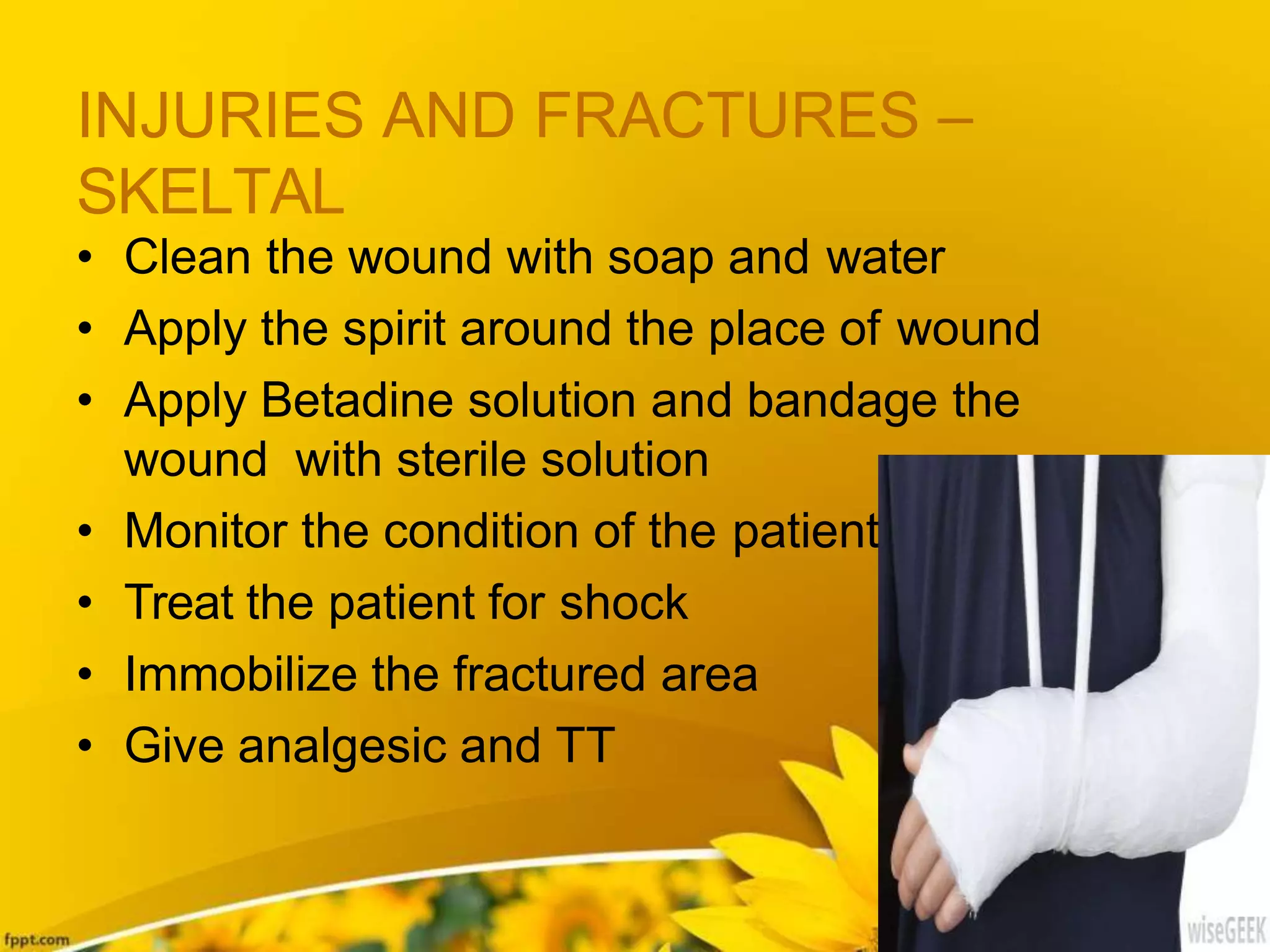 INJURIES AND FRACTURES – SKELTAL

• Clean the wound with soap and water
• Apply the spirit around the place of wound
• Apply Betadine solution and bandage the wound with sterile solution
• Monitor the condition of the patient
• Treat the patient for shock
• Immobilize the fractured area
• Give analgesic and TT

fppt.com

wiseGEEK